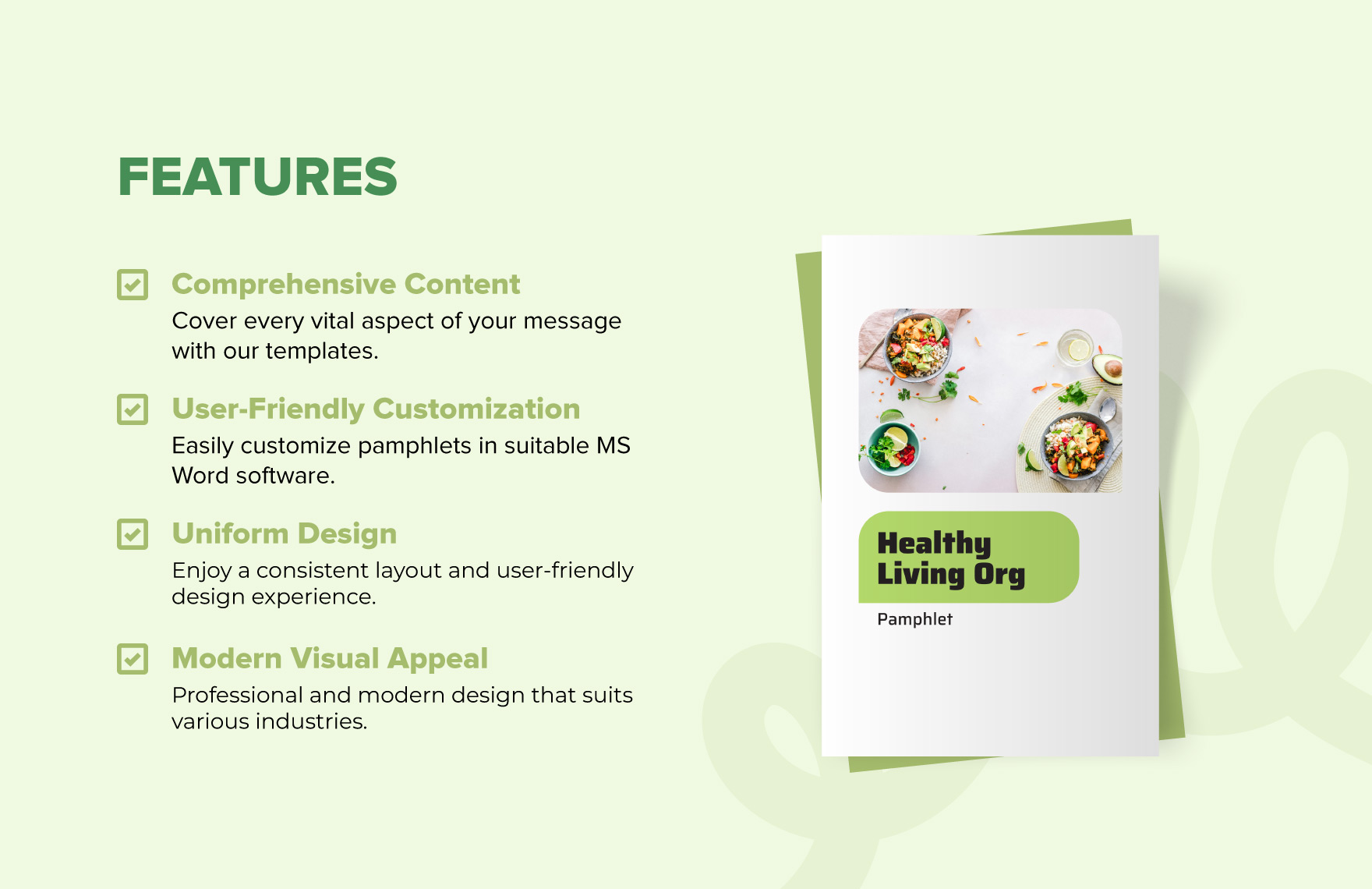 FEATURES

Comprehensive Content
Cover every vital aspect of your message with our templates.

User-Friendly Customization
Easily customize pamphlets in suitable MS Word software.

Uniform Design
Enjoy a consistent layout and user-friendly design experience.

Modern Visual Appeal
Professional and modern design that suits various industries.

Healthy Living Org
Pamphlet